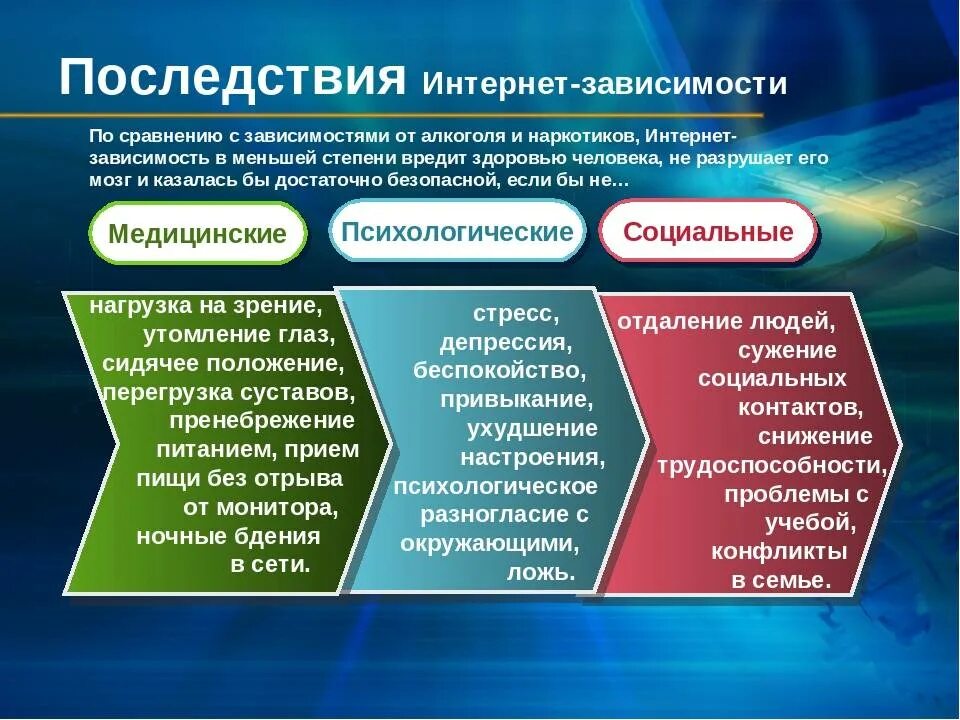 Последствия Интернет-зависимости

По сравнению с зависимостями от алкоголя и наркотиков, Интернет-зависимость в меньшей степени вредит здоровью человека, не разрушает его мозг и казалась бы достаточно безопасной, если бы не…

Медицинские

Психологические

Социальные

нагрузка на зрение, утомление глаз, сидячее положение, перегрузка суставов, пренебрежение питанием, прием пищи без отрыва от монитора, ночные бдения в сети.

стресс, депрессия, беспокойство, привыкание, ухудшение настроения, психологическое разногласие с окружающими, ложь.

отдаление людей, сужение социальных контактов, снижение трудоспособности, проблемы с учебой, конфликты в семье.